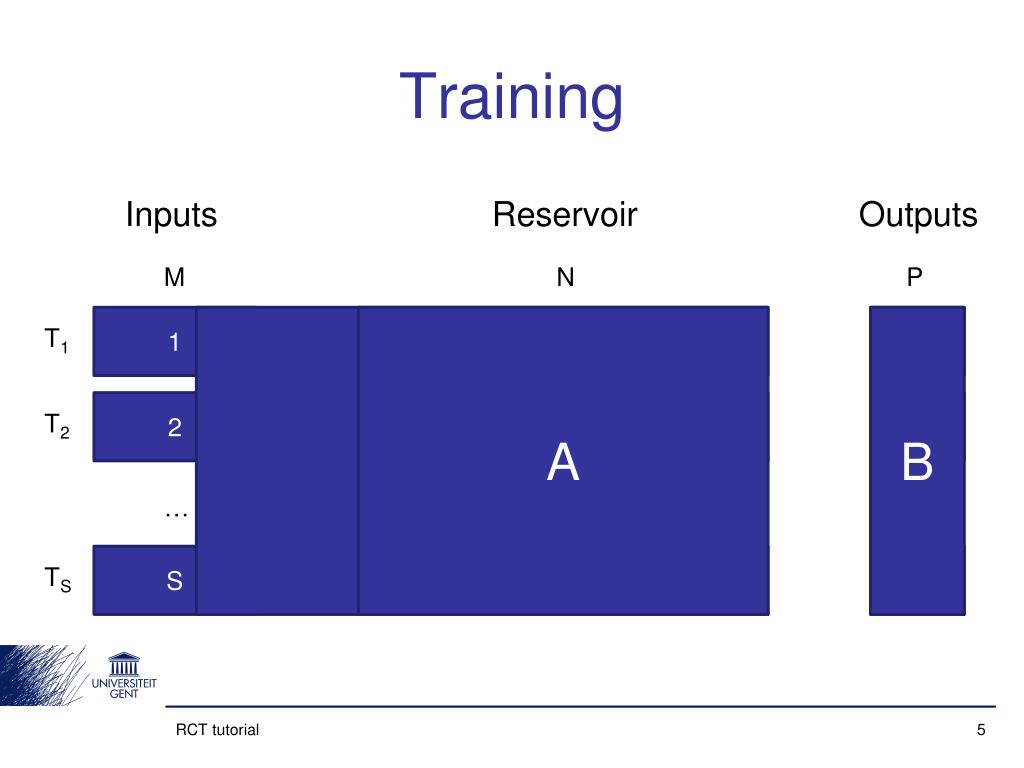 Training

Inputs

Reservoir

Outputs

M

N

P

$T_1$

1

$T_2$

2

…

$T_S$

S

A

B

UNIVERSITEIT GENT

RCT tutorial

5